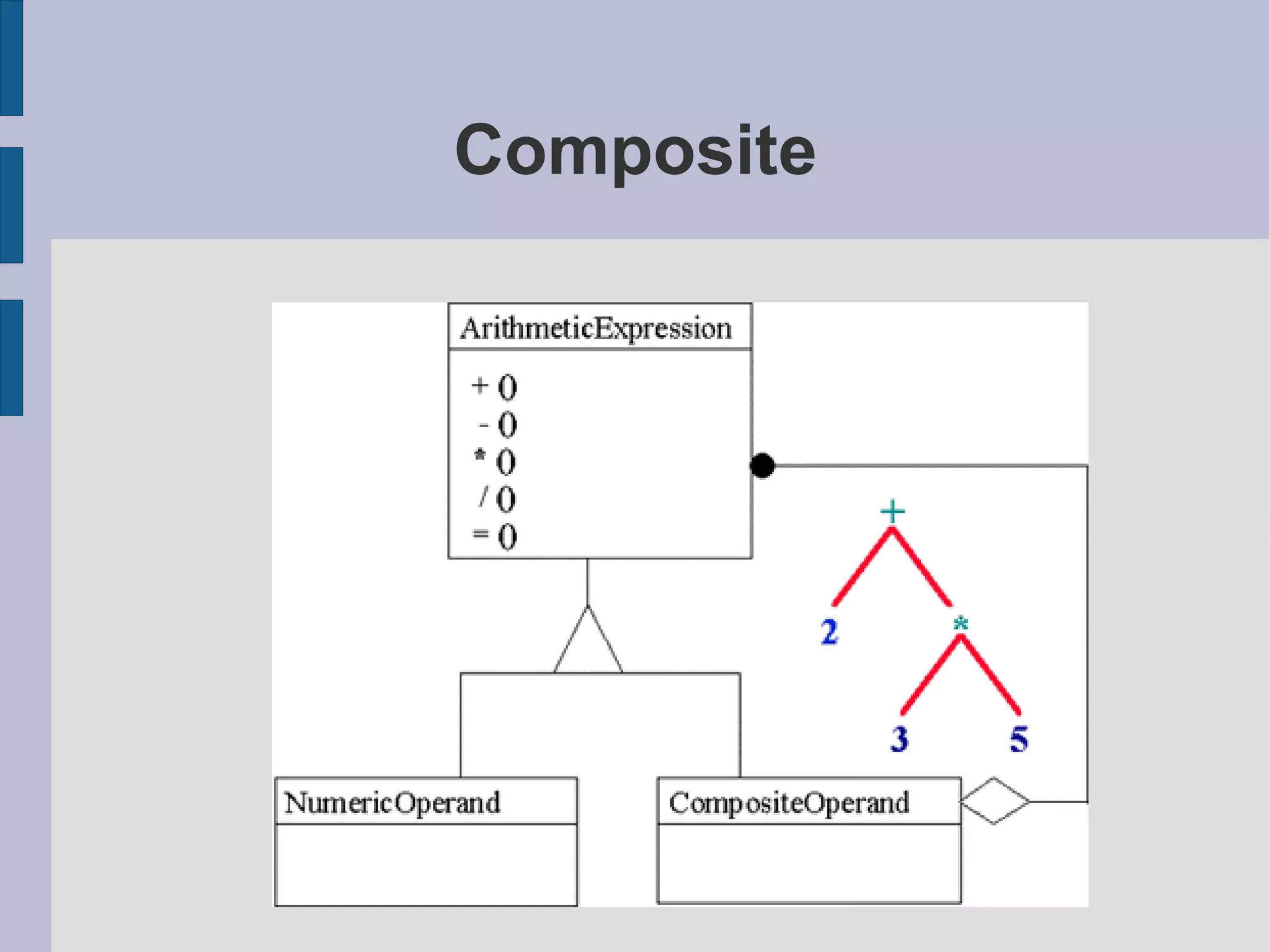 Composite

ArithmeticExpression

+ ()
- ()
* ()
/ ()
= ()

+
2
*
3
5

NumericOperand

CompositeOperand